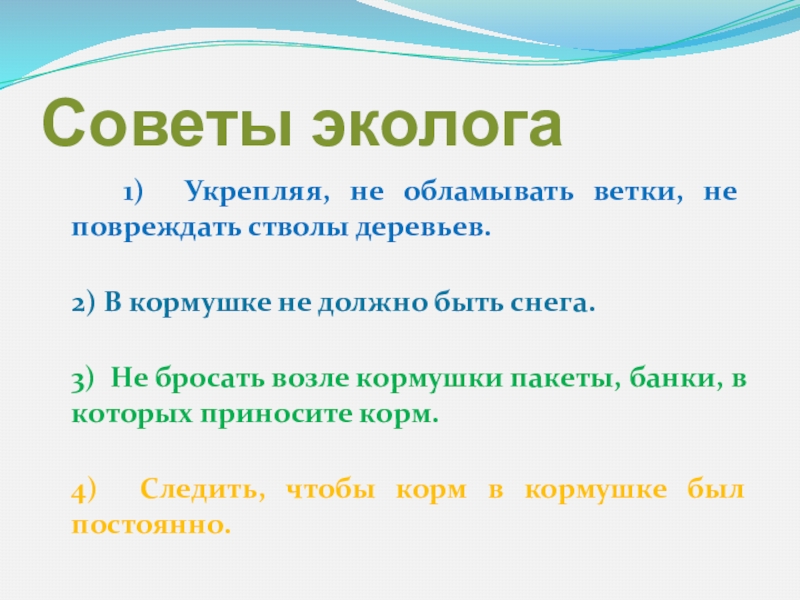 Советы эколога

1) Укрепляя, не обламывать ветки, не повреждать стволы деревьев.

2) В кормушке не должно быть снега.

3) Не бросать возле кормушки пакеты, банки, в которых приносите корм.

4) Следить, чтобы корм в кормушке был постоянно.